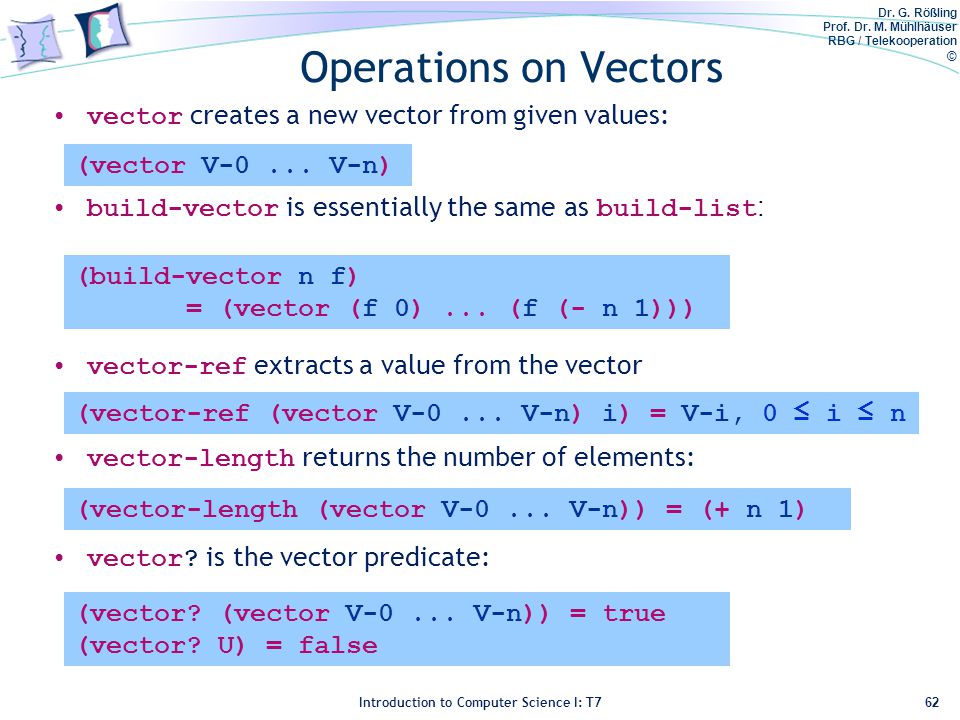 Dr. G. Rößling
Prof. Dr. M. Mühlhäuser
RBG / Telekooperation
©

Operations on Vectors

• vector creates a new vector from given values:

(vector V-0 ... V-n)

• build-vector is essentially the same as build-list:

(build-vector n f)
= (vector (f 0) ... (f (- n 1)))

• vector-ref extracts a value from the vector

(vector-ref (vector V-0 ... V-n) i) = V-i, 0 ≤ i ≤ n

• vector-length returns the number of elements:

(vector-length (vector V-0 ... V-n)) = (+ n 1)

• vector? is the vector predicate:

(vector? (vector V-0 ... V-n)) = true
(vector? U) = false

Introduction to Computer Science I: T7

62